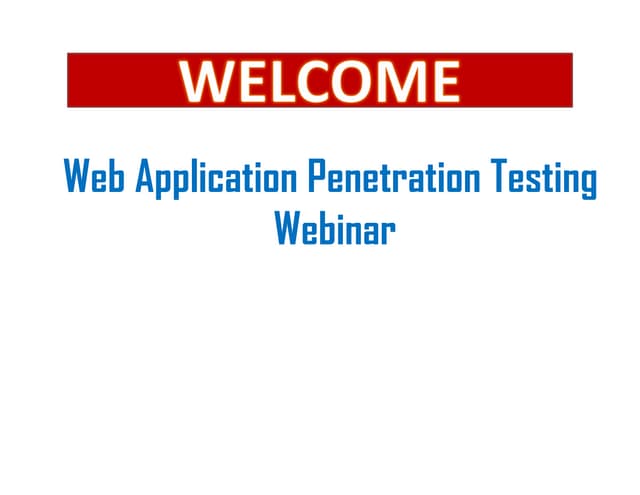 WELCOME

Web Application Penetration Testing Webinar